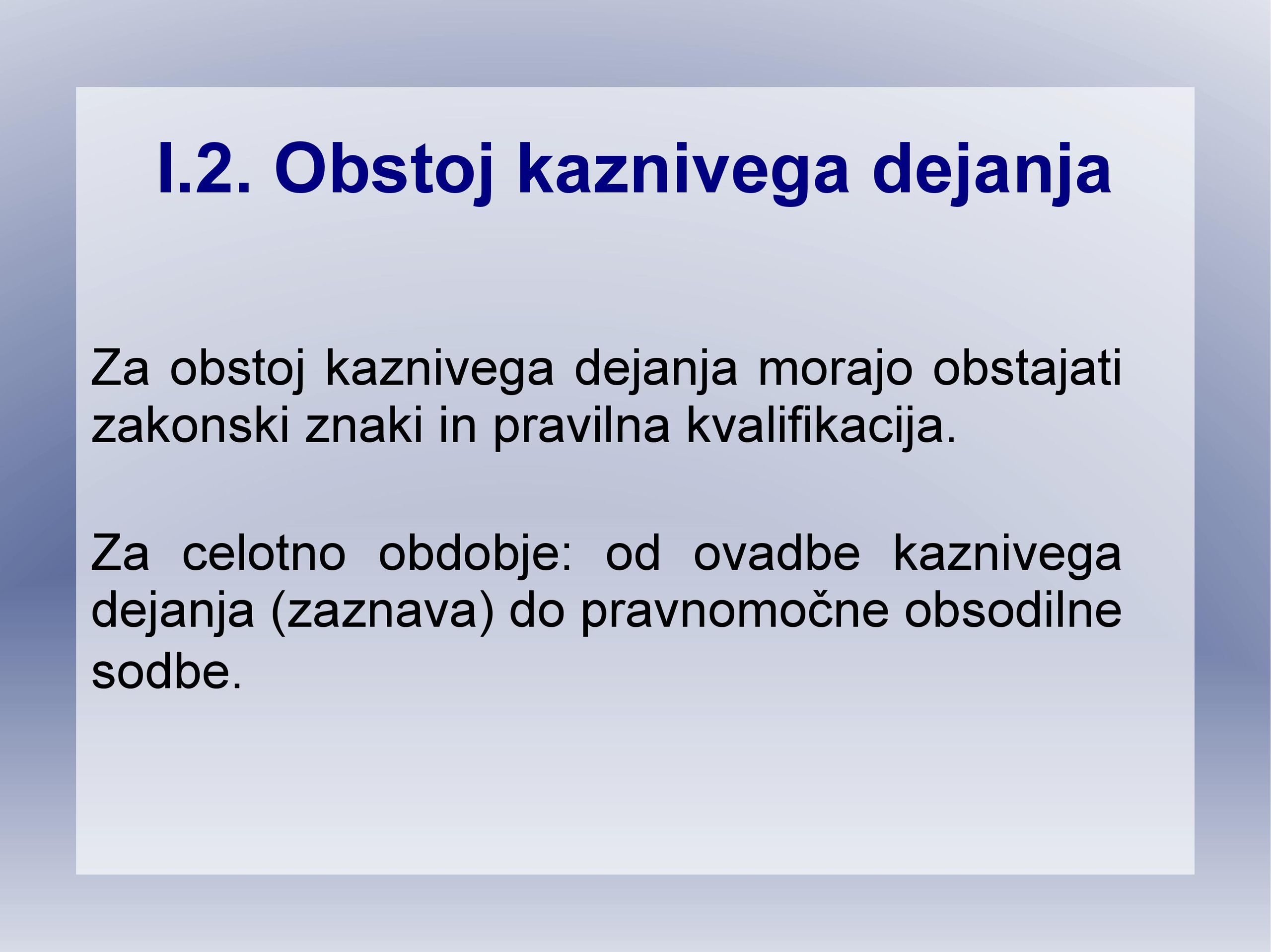 I.2. Obstoj kaznivega dejanja

Za obstoj kaznivega dejanja morajo obstajati zakonski znaki in pravilna kvalifikacija.

Za celotno obdobje: od ovadbe kaznivega dejanja (zaznava) do pravnomočne obsodilne sodbe.